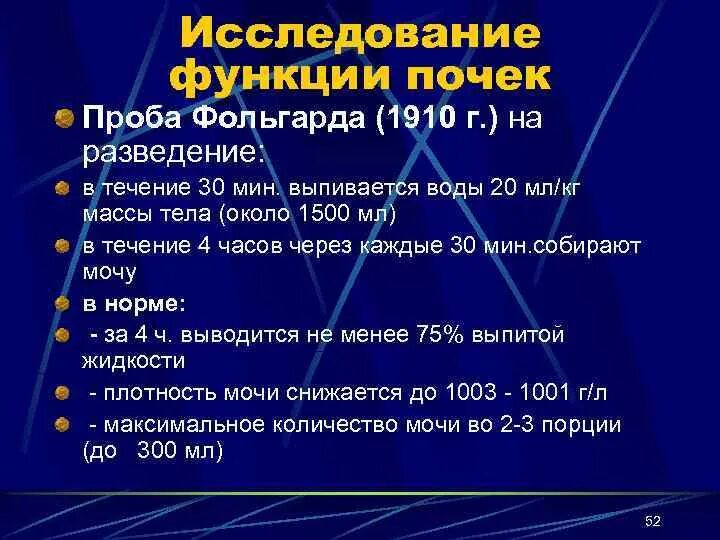 Исследование функции почек

Проба Фольгарда (1910 г.) на разведение:

в течение 30 мин. выпивается воды 20 мл/кг массы тела (около 1500 мл)

в течение 4 часов через каждые 30 мин.собирают мочу

в норме:

- за 4 ч. выводится не менее 75% выпитой жидкости

- плотность мочи снижается до 1003 - 1001 г/л

- максимальное количество мочи во 2-3 порции (до 300 мл)

52